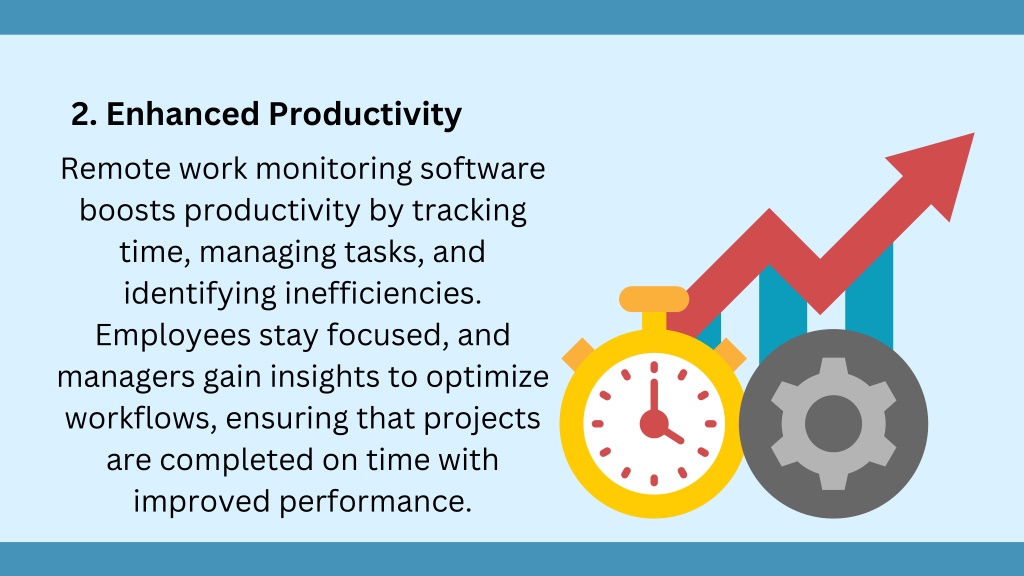 2. Enhanced Productivity

Remote work monitoring software boosts productivity by tracking time, managing tasks, and identifying inefficiencies. Employees stay focused, and managers gain insights to optimize workflows, ensuring that projects are completed on time with improved performance.